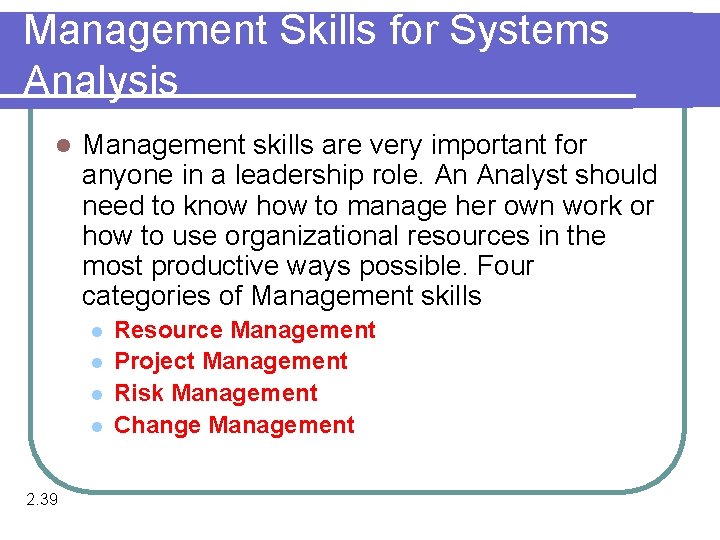 Management Skills for Systems Analysis

Management skills are very important for anyone in a leadership role. An Analyst should need to know how to manage her own work or how to use organizational resources in the most productive ways possible. Four categories of Management skills

Resource Management

Project Management

Risk Management

Change Management

2.39